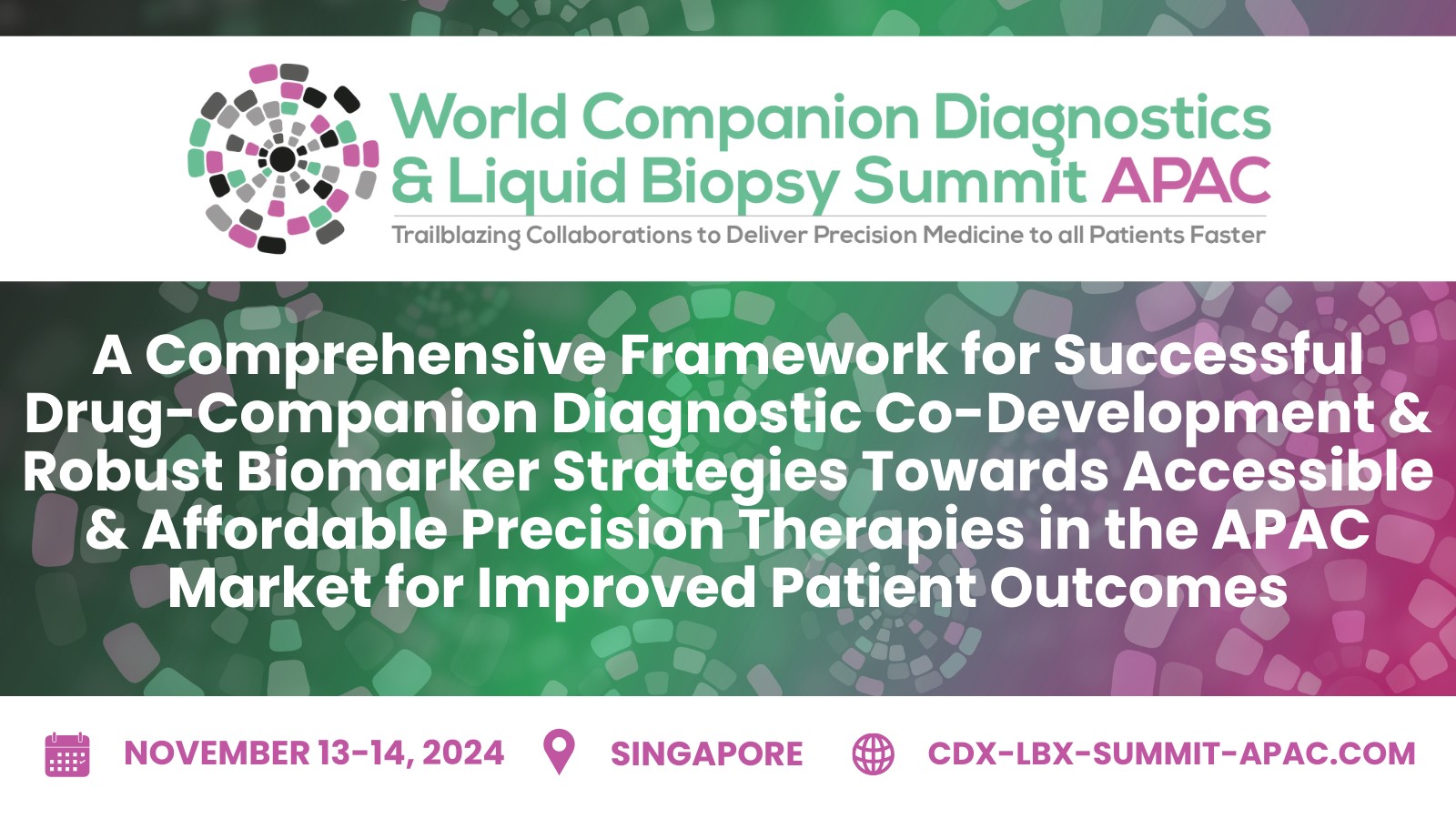 World Companion Diagnostics & Liquid Biopsy Summit APAC

Trailblazing Collaborations to Deliver Precision Medicine to all Patients Faster

A Comprehensive Framework for Successful Drug-Companion Diagnostic Co-Development & Robust Biomarker Strategies Towards Accessible & Affordable Precision Therapies in the APAC Market for Improved Patient Outcomes

NOVEMBER 13-14, 2024 SINGAPORE CDX-LBX-SUMMIT-APAC.COM